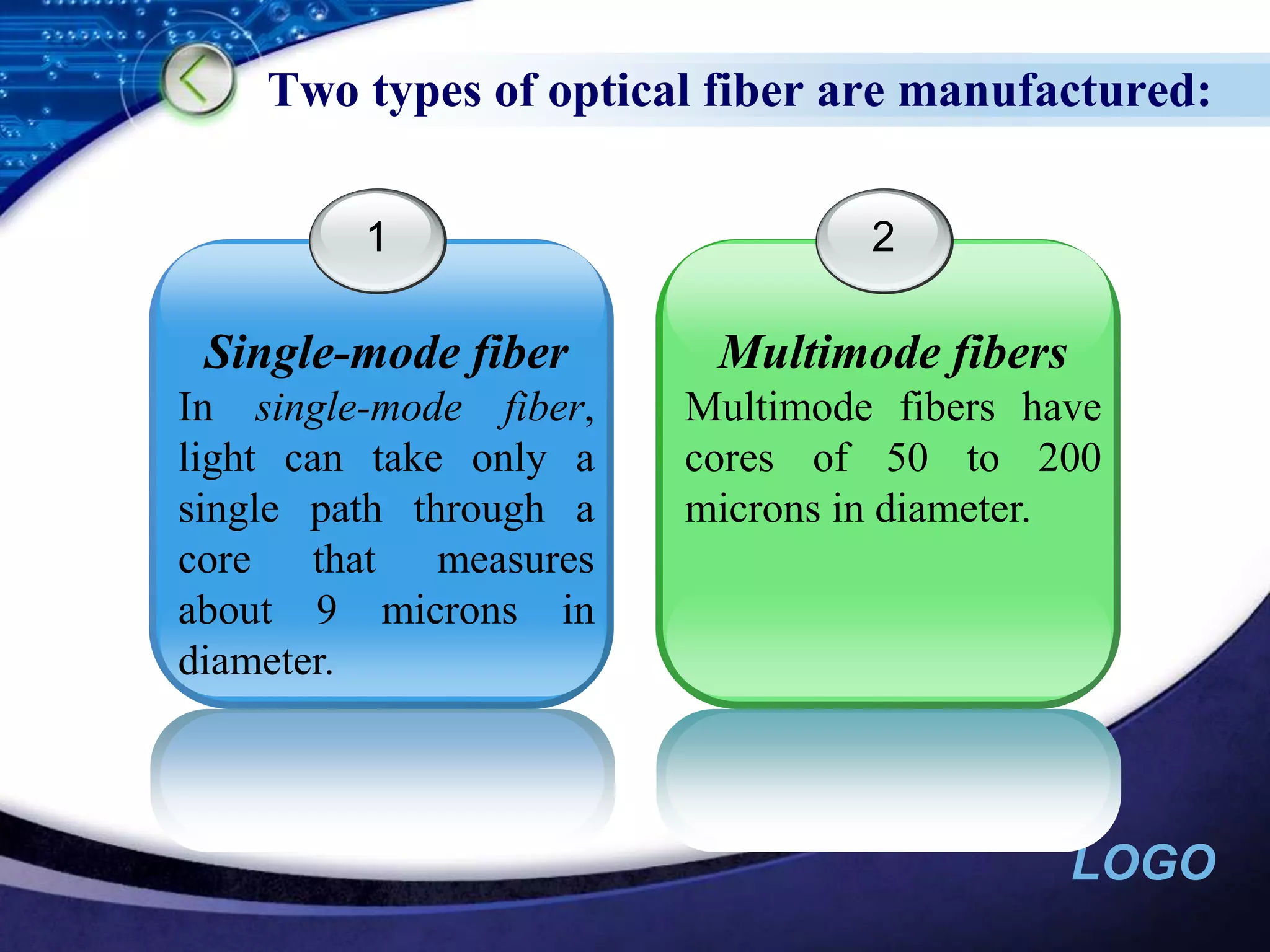 Two types of optical fiber are manufactured:

1

Single-mode fiber

In single-mode fiber, light can take only a single path through a core that measures about 9 microns in diameter.

2

Multimode fibers

Multimode fibers have cores of 50 to 200 microns in diameter.

LOGO